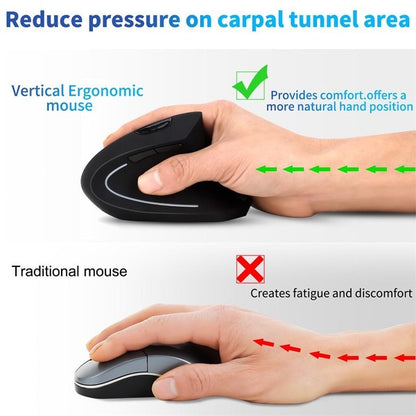 Reduce pressure on carpal tunnel area

Vertical Ergonomic mouse

Provides comfort.offers a more natural hand position

Traditional mouse

Creates fatigue and discomfort